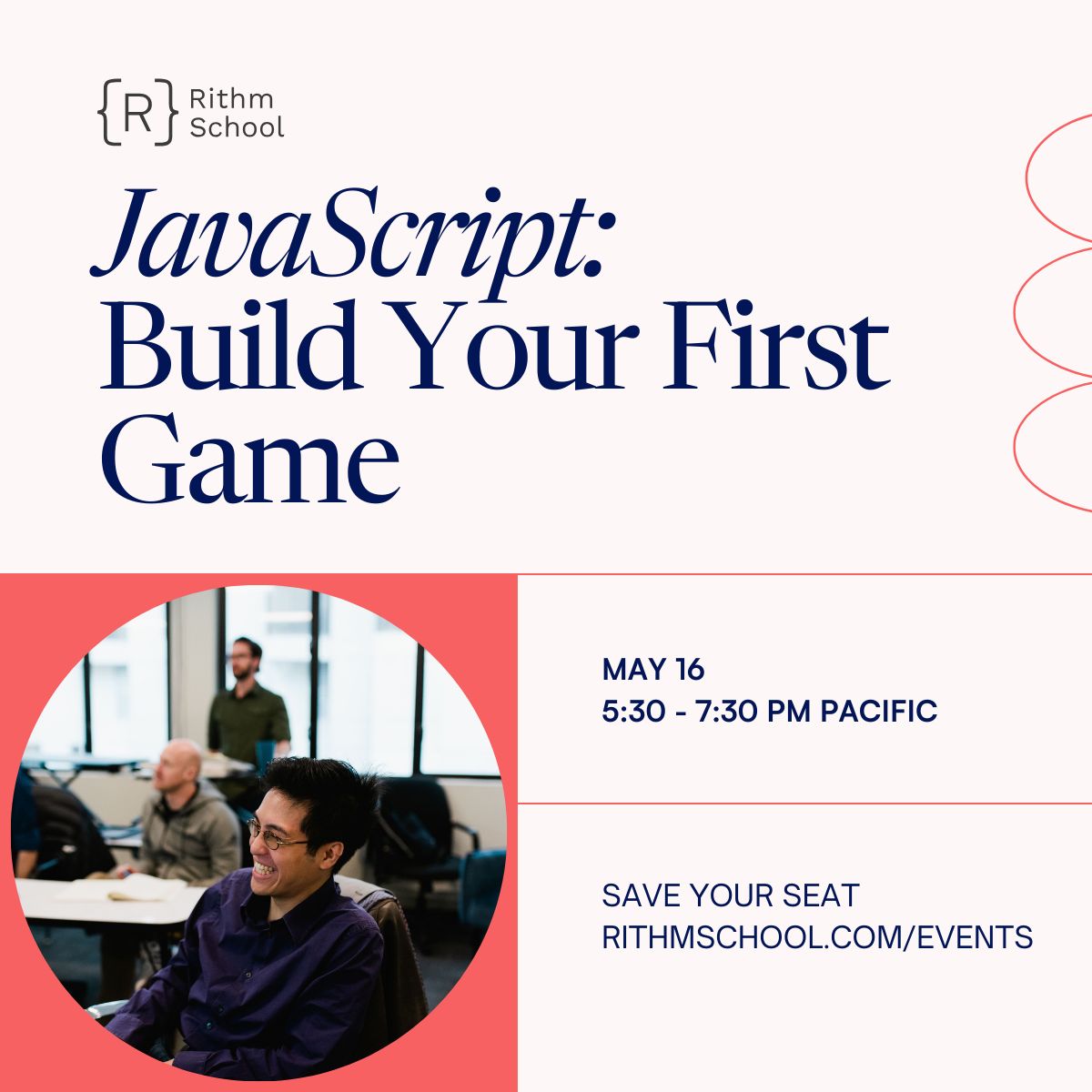 {R} Rithm School

JavaScript: Build Your First Game

MAY 16
5:30 - 7:30 PM PACIFIC

SAVE YOUR SEAT
RITHMSCHOOL.COM/EVENTS